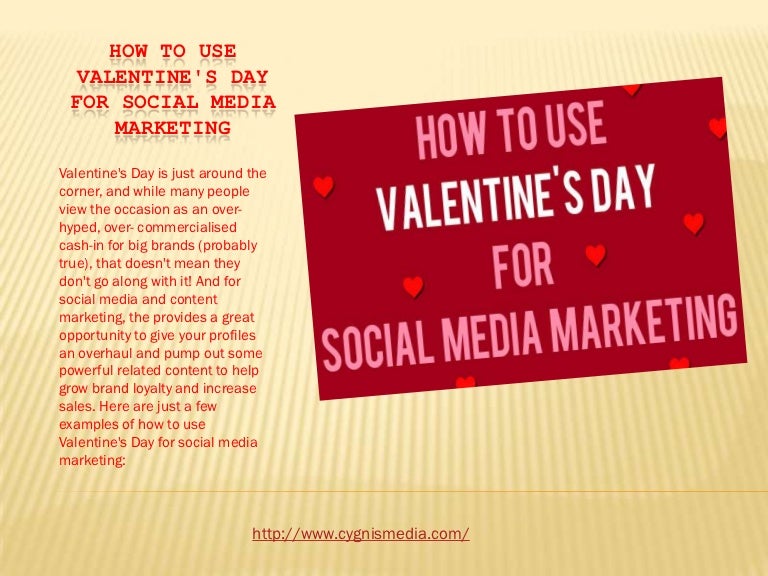 HOW TO USE VALENTINE'S DAY FOR SOCIAL MEDIA MARKETING

Valentine's Day is just around the corner, and while many people view the occasion as an over-hyped, over- commercialised cash-in for big brands (probably true), that doesn't mean they don't go along with it! And for social media and content marketing, the provides a great opportunity to give your profiles an overhaul and pump out some powerful related content to help grow brand loyalty and increase sales. Here are just a few examples of how to use Valentine's Day for social media marketing:

HOW TO USE
VALENTINE'S DAY
FOR
SOCIAL MEDIA MARKETING

http://www.cygnismedia.com/